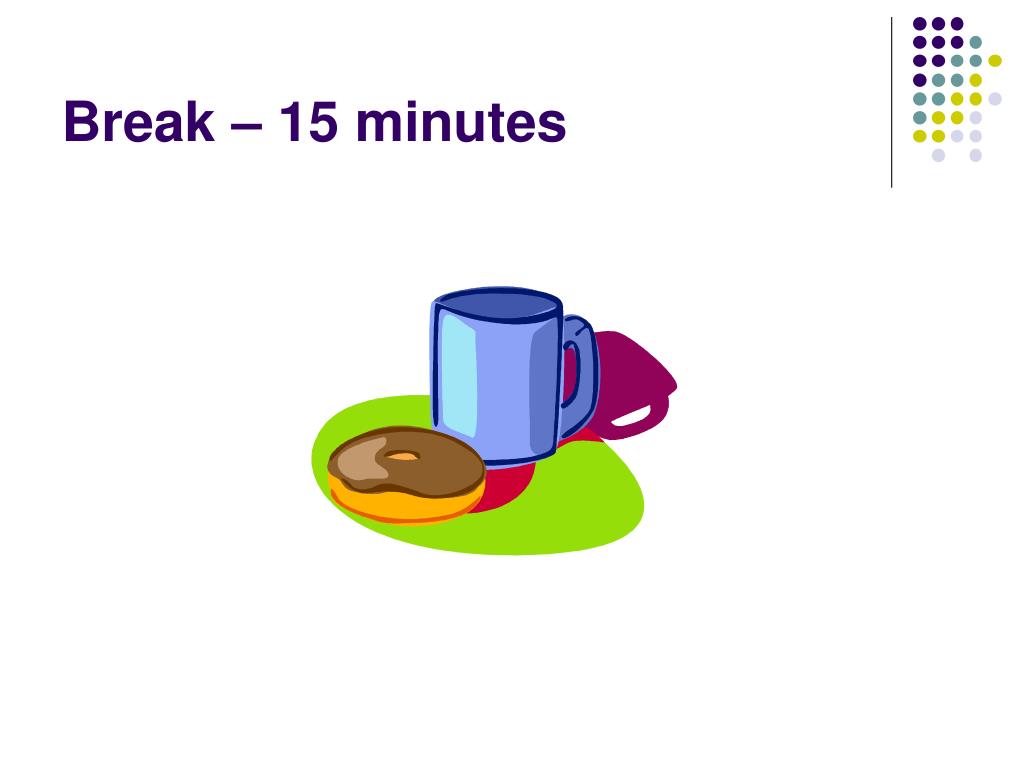 Break – 15 minutes